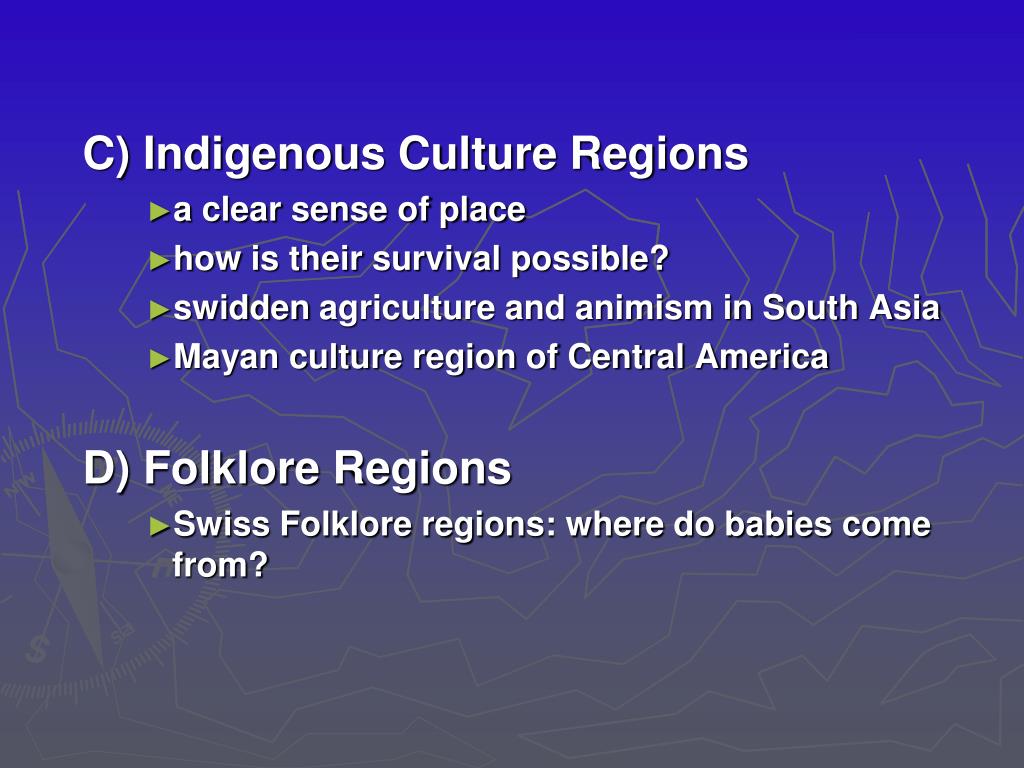 C) Indigenous Culture Regions

►a clear sense of place
►how is their survival possible?
►swidden agriculture and animism in South Asia
►Mayan culture region of Central America

D) Folklore Regions

►Swiss Folklore regions: where do babies come from?